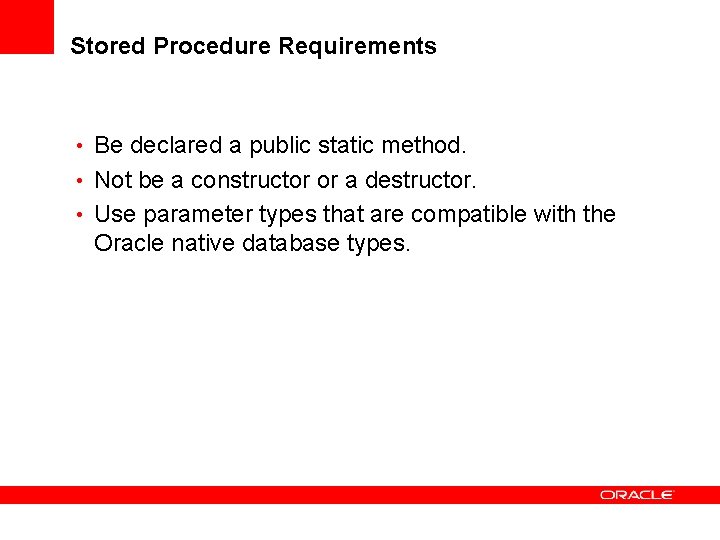 Stored Procedure Requirements

• Be declared a public static method.
• Not be a constructor or a destructor.
• Use parameter types that are compatible with the Oracle native database types.

ORACLE